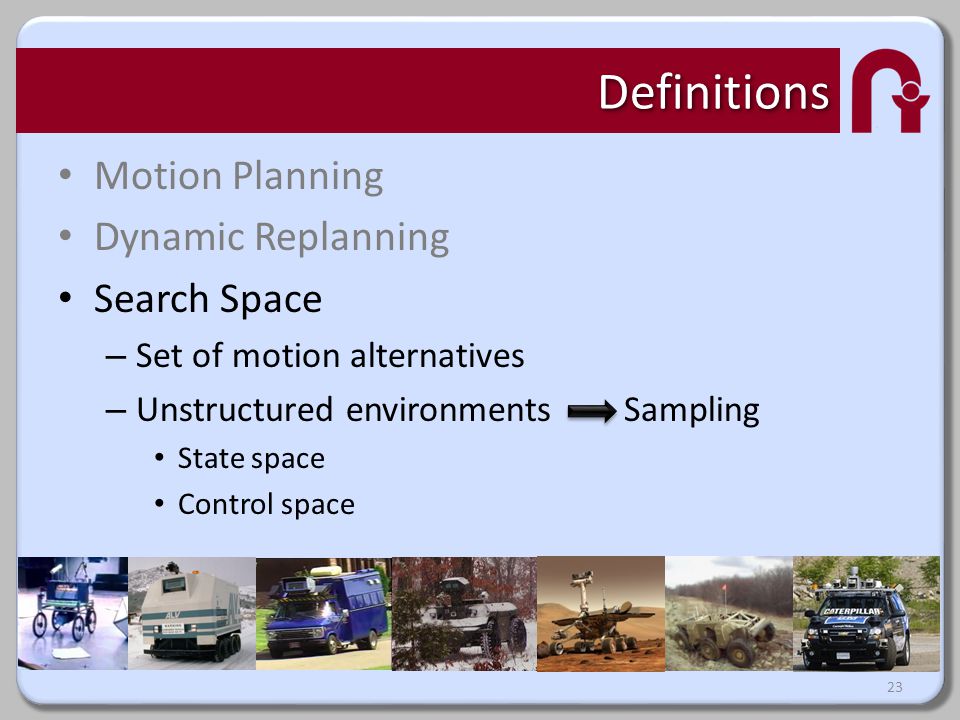 Definitions

• Motion Planning
• Dynamic Replanning
• Search Space
– Set of motion alternatives
– Unstructured environments ➡ Sampling
• State space
• Control space

ALV

CATERPILLAR

23